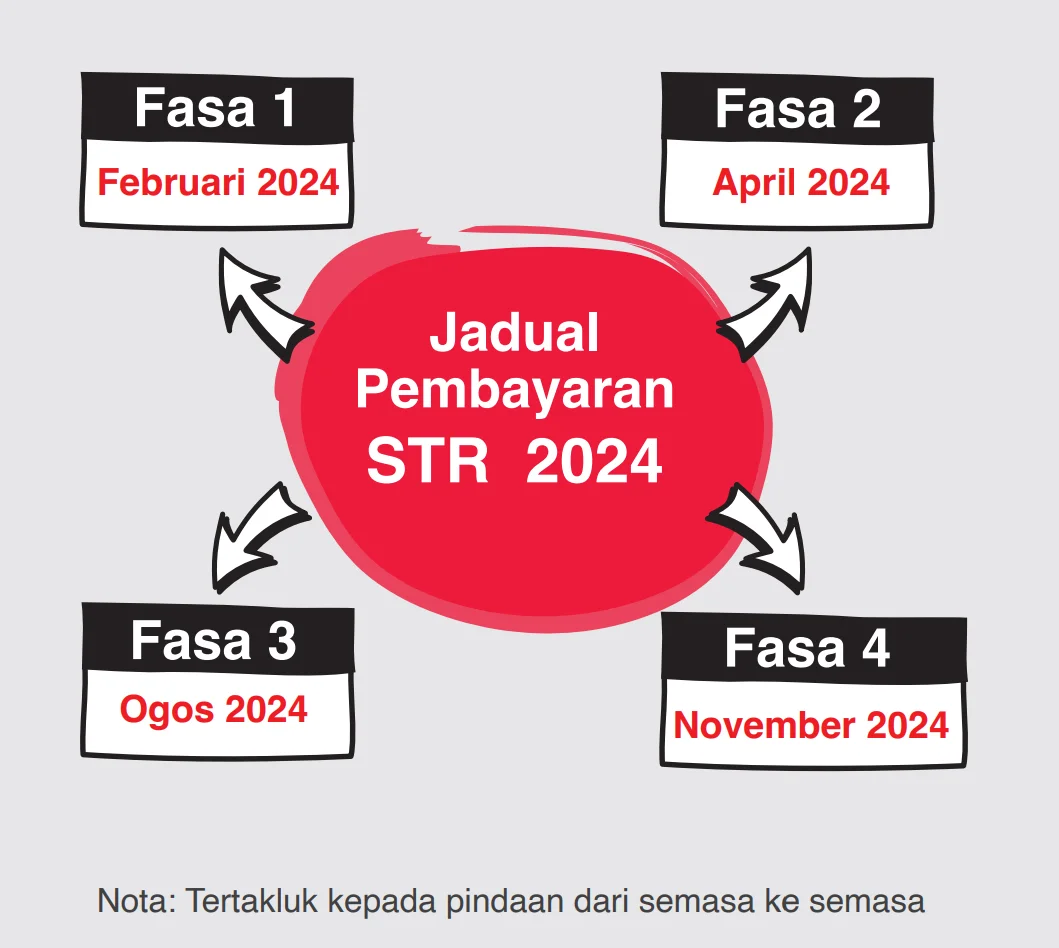 Fasa 1
Februari 2024

Fasa 2
April 2024

Jadual Pembayaran STR 2024

Fasa 3
Ogos 2024

Fasa 4
November 2024

Nota: Tertakluk kepada pindaan dari semasa ke semasa